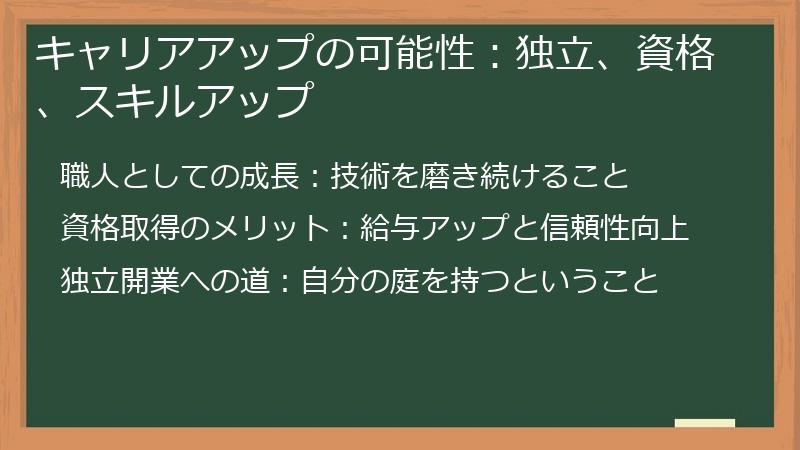 キャリアアップの可能性：独立、資格、スキルアップ

職人としての成長：技術を磨き続けること

資格取得のメリット：給与アップと信頼性向上

独立開業への道：自分の庭を持つということ